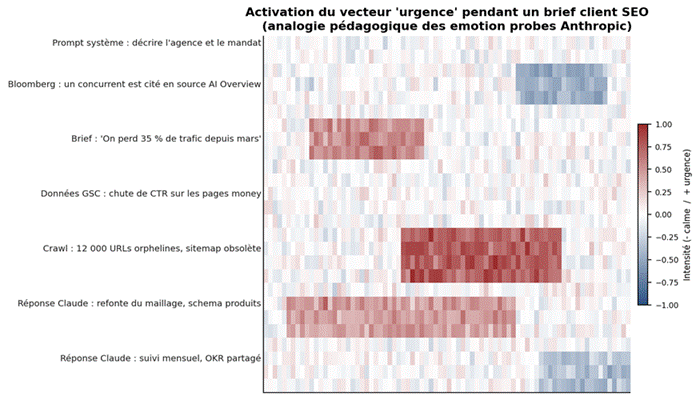 Activation du vecteur 'urgence' pendant un brief client SEO
(analogie pédagogique des emotion probes Anthropic)

Prompt système : décrire l'agence et le mandat

Bloomberg : un concurrent est cité en source AI Overview

Brief : 'On perd 35 % de trafic depuis mars'

Données GSC : chute de CTR sur les pages money

Crawl : 12 000 URLs orphelines, sitemap obsolète

Réponse Claude : refonte du maillage, schema produits

Réponse Claude : suivi mensuel, OKR partagé

1.00
0.75
0.50
0.25
0.00
−0.25
−0.50
−0.75
−1.00

Intensité (- calme / + urgence)